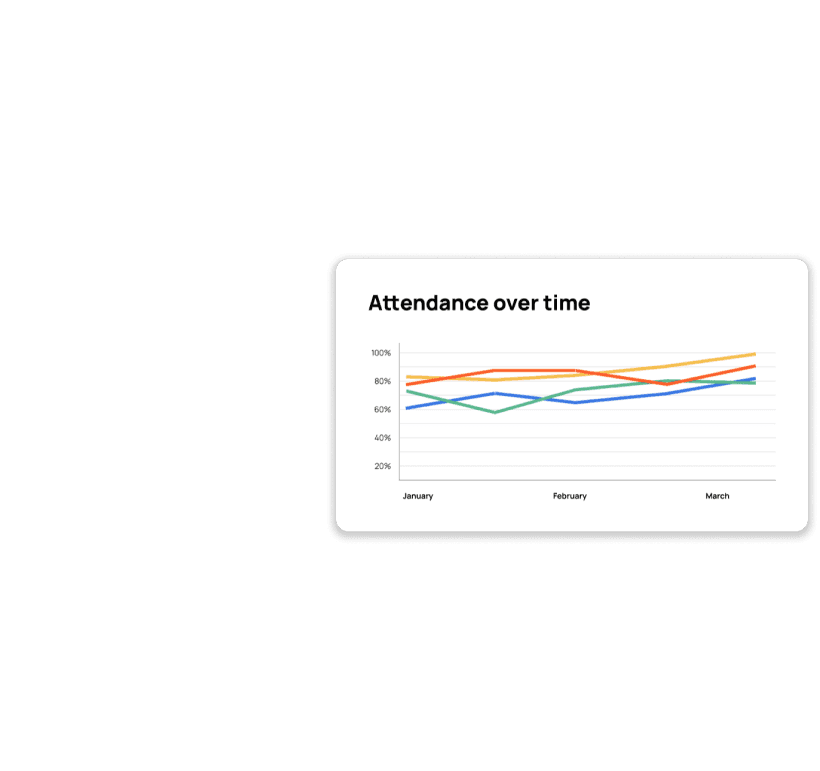 Attendance over time

100%
80%
60%
40%
20%

January
February
March